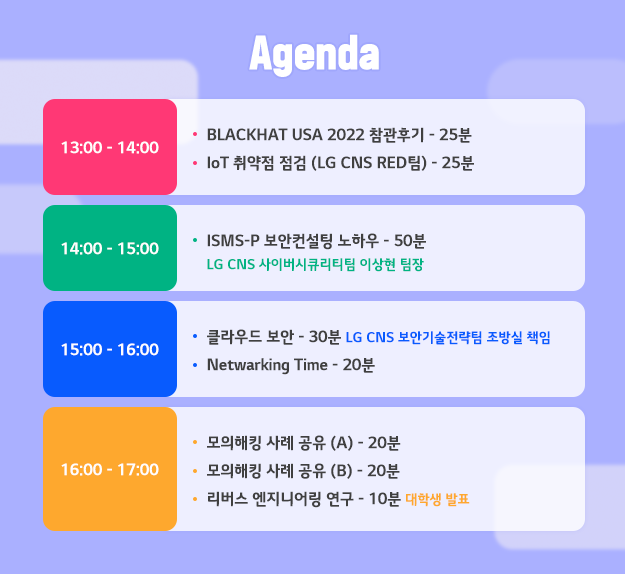 Agenda

13:00 - 14:00

• BLACKHAT USA 2022 참관후기 - 25분
• IoT 취약점 점검 (LG CNS RED팀) - 25분

14:00 - 15:00

• ISMS-P 보안컨설팅 노하우 - 50분
LG CNS 사이버시큐리티팀 이상현 팀장

15:00 - 16:00

• 클라우드 보안 - 30분 LG CNS 보안기술전략팀 조방실 책임
• Netwarking Time - 20분

16:00 - 17:00

• 모의해킹 사례 공유 (A) - 20분
• 모의해킹 사례 공유 (B) - 20분
• 리버스 엔지니어링 연구 - 10분 대학생 발표